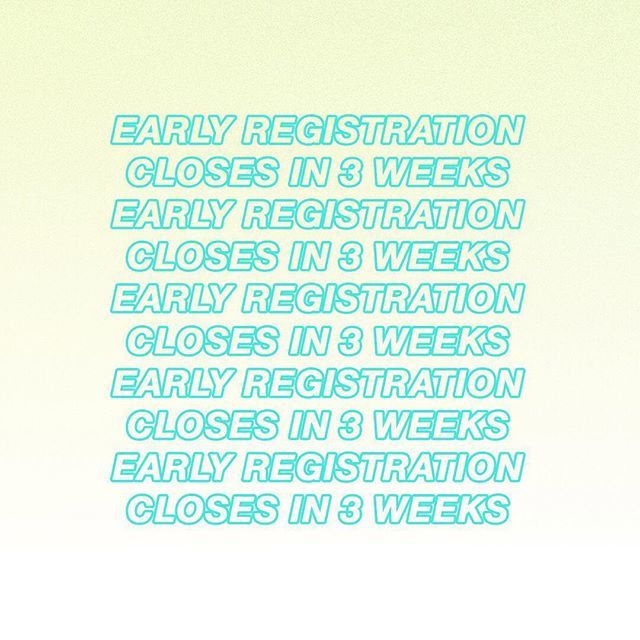 EARLY REGISTRATION
CLOSES IN 3 WEEKS
EARLY REGISTRATION
CLOSES IN 3 WEEKS
EARLY REGISTRATION
CLOSES IN 3 WEEKS
EARLY REGISTRATION
CLOSES IN 3 WEEKS
EARLY REGISTRATION
CLOSES IN 3 WEEKS